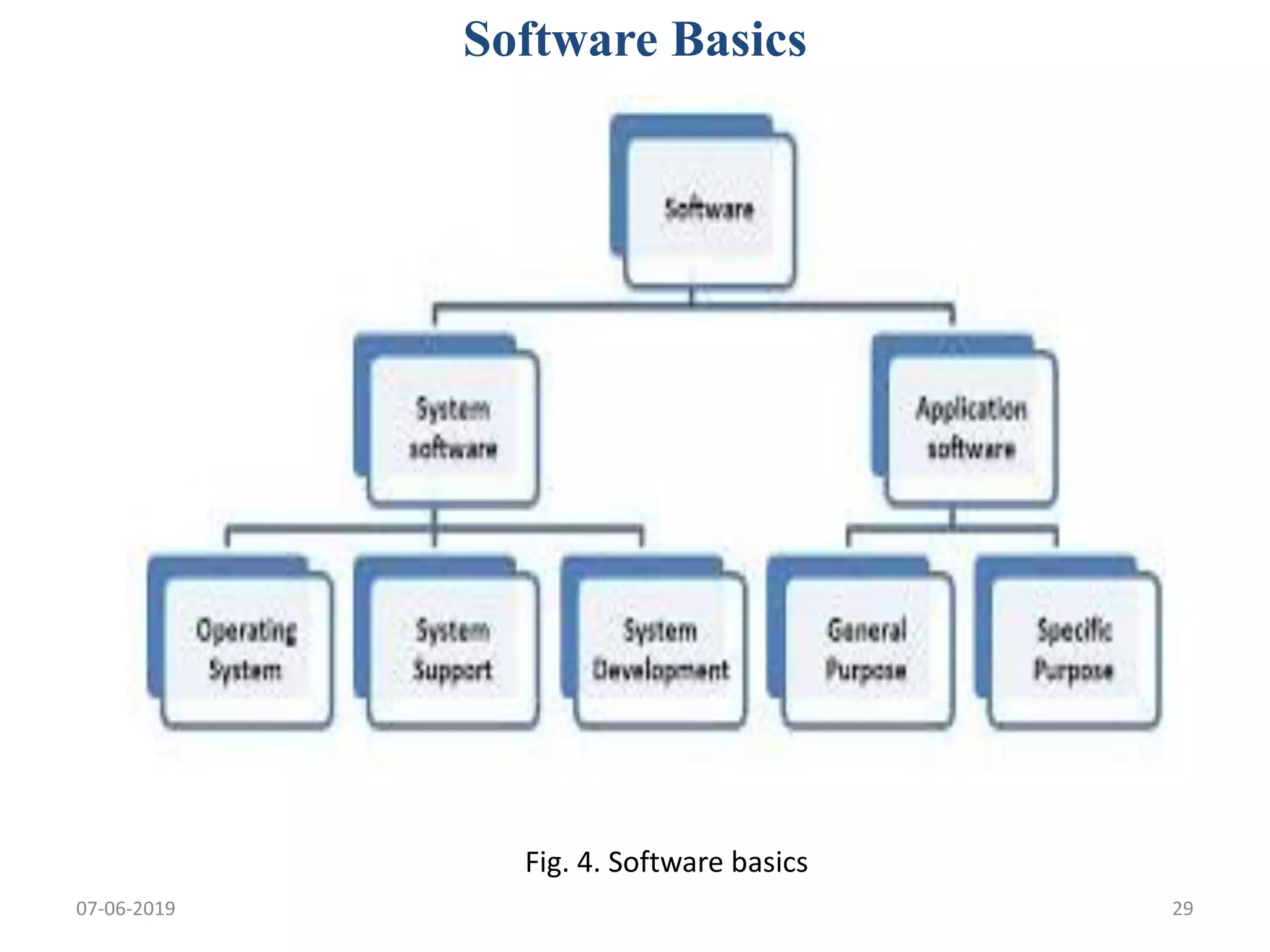 Software Basics

Software

System software

Application software

Operating System

System Support

System Development

General Purpose

Specific Purpose

Fig. 4. Software basics

07-06-2019

29